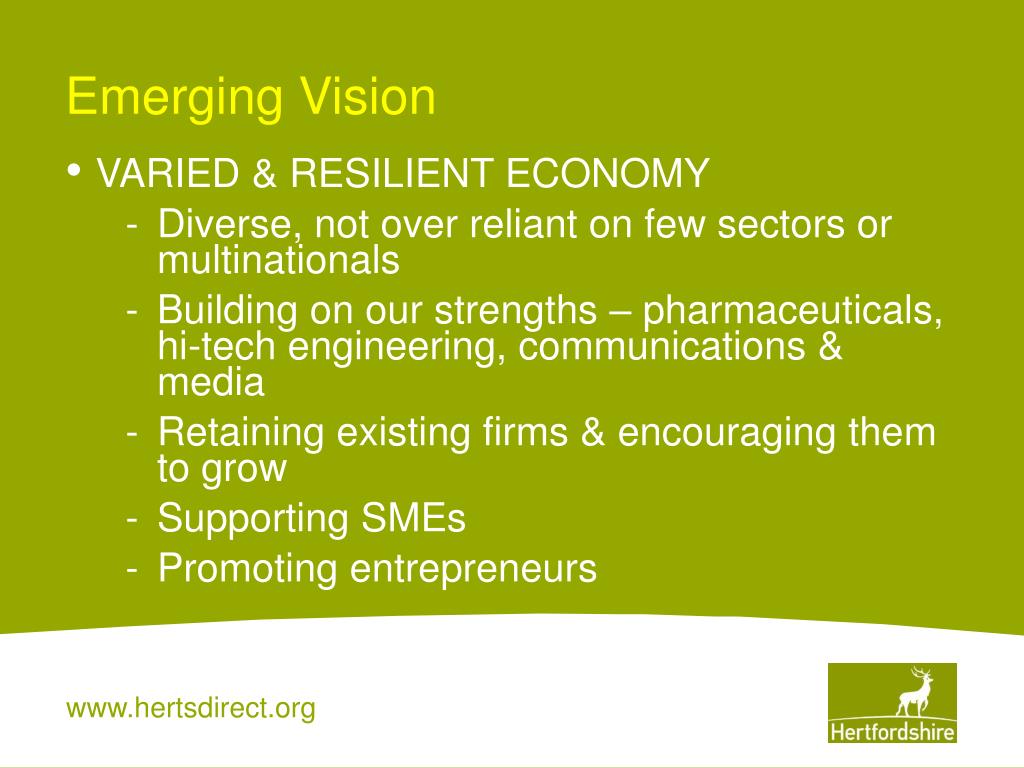 Emerging Vision

• VARIED & RESILIENT ECONOMY
- Diverse, not over reliant on few sectors or multinationals
- Building on our strengths – pharmaceuticals, hi-tech engineering, communications & media
- Retaining existing firms & encouraging them to grow
- Supporting SMEs
- Promoting entrepreneurs

www.hertsdirect.org

Hertfordshire